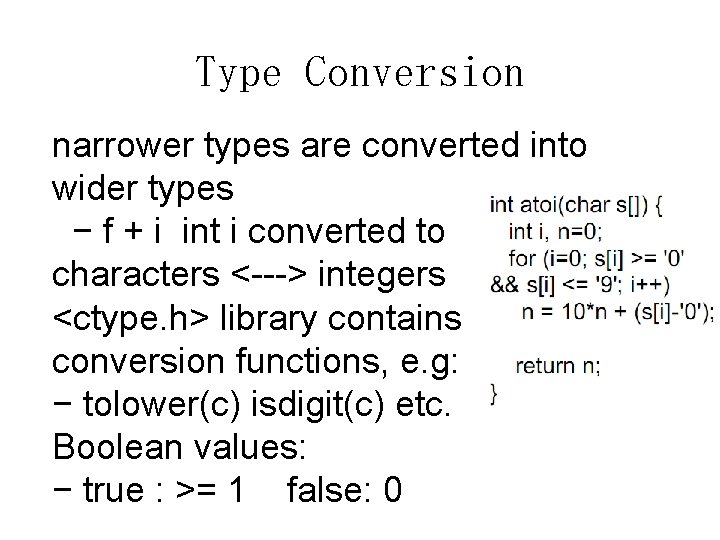 Type Conversion

narrower types are converted into wider types

− f + i int i converted to

characters <---> integers

<ctype.h> library contains conversion functions, e.g:

− tolower(c) isdigit(c) etc.

Boolean values:

− true : >= 1 false: 0

int atoi(char s[]) {
int i, n=0;
for (i=0; s[i] >= '0'
&& s[i] <= '9'; i++)
n = 10*n + (s[i]-'0');

return n;
}